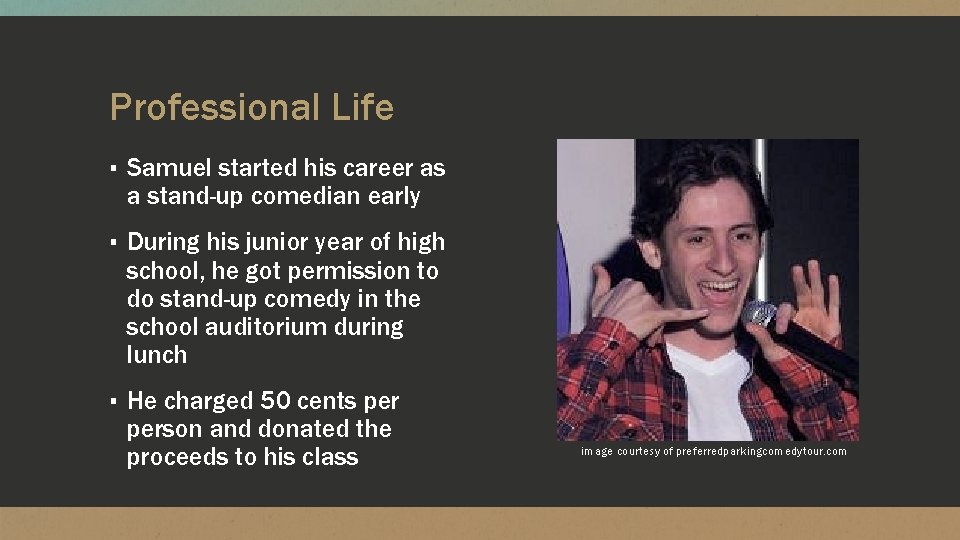 Professional Life

▪ Samuel started his career as a stand-up comedian early

▪ During his junior year of high school, he got permission to do stand-up comedy in the school auditorium during lunch

▪ He charged 50 cents per person and donated the proceeds to his class

image courtesy of preferredparkingcomedytour.com